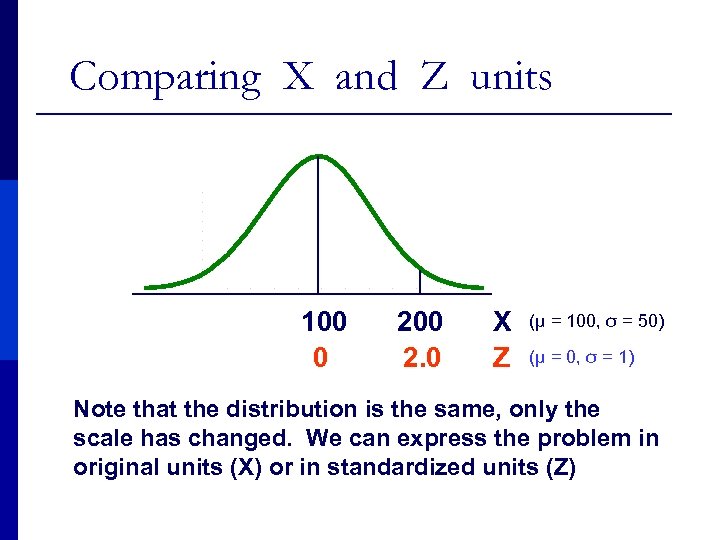 Comparing X and Z units

100 200 X ($\mu = 100, \sigma = 50$)
0 2.0 Z ($\mu = 0, \sigma = 1$)

Note that the distribution is the same, only the scale has changed. We can express the problem in original units (X) or in standardized units (Z)